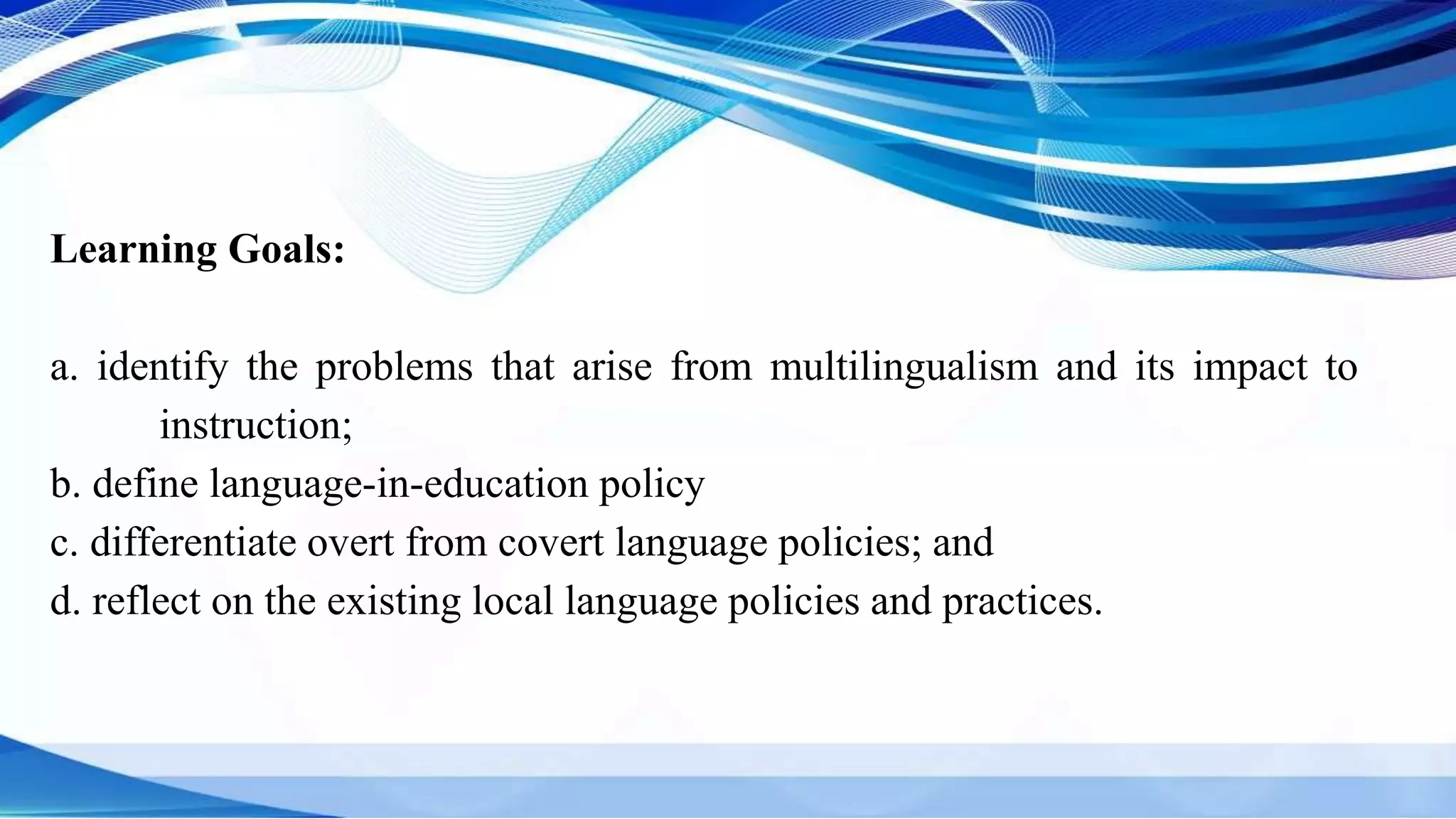 Learning Goals:

a. identify the problems that arise from multilingualism and its impact to instruction;
b. define language-in-education policy
c. differentiate overt from covert language policies; and
d. reflect on the existing local language policies and practices.